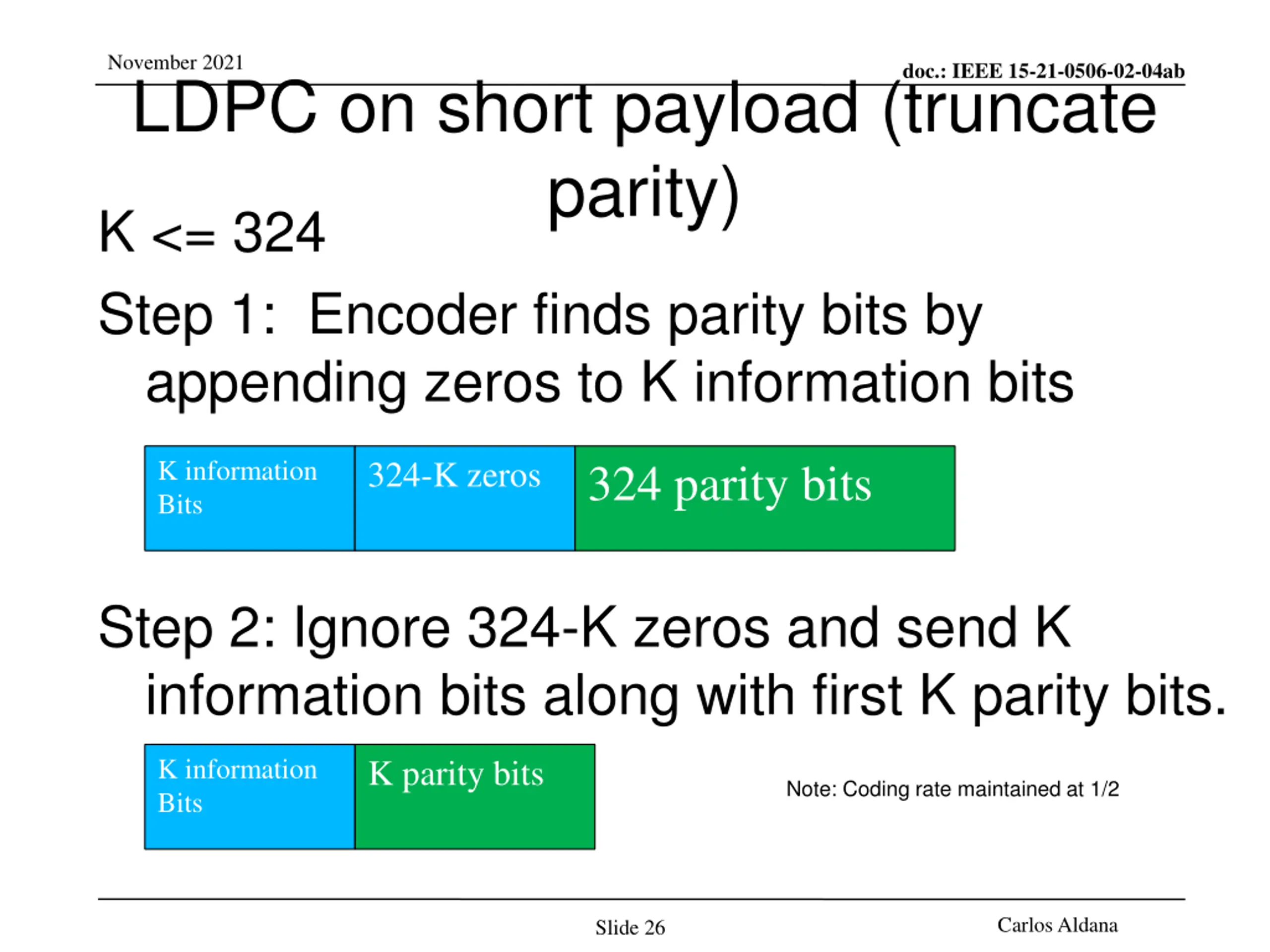 November 2021

doc.: IEEE 15-21-0506-02-04ab

LDPC on short payload (truncate parity)

K <= 324

Step 1: Encoder finds parity bits by appending zeros to K information bits

K information Bits

324-K zeros

324 parity bits

Step 2: Ignore 324-K zeros and send K information bits along with first K parity bits.

K information Bits

K parity bits

Note: Coding rate maintained at 1/2

Slide 26

Carlos Aldana